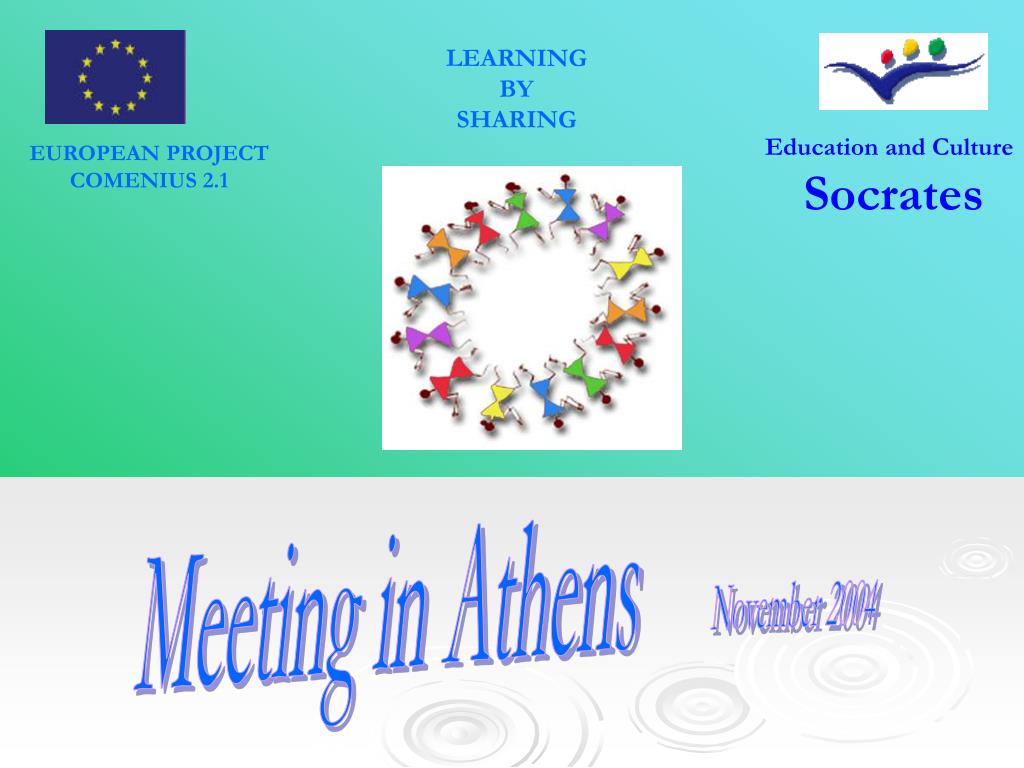 EUROPEAN PROJECT
COMENIUS 2.1

LEARNING
BY
SHARING

Education and Culture
Socrates

Meeting in Athens

November 2004